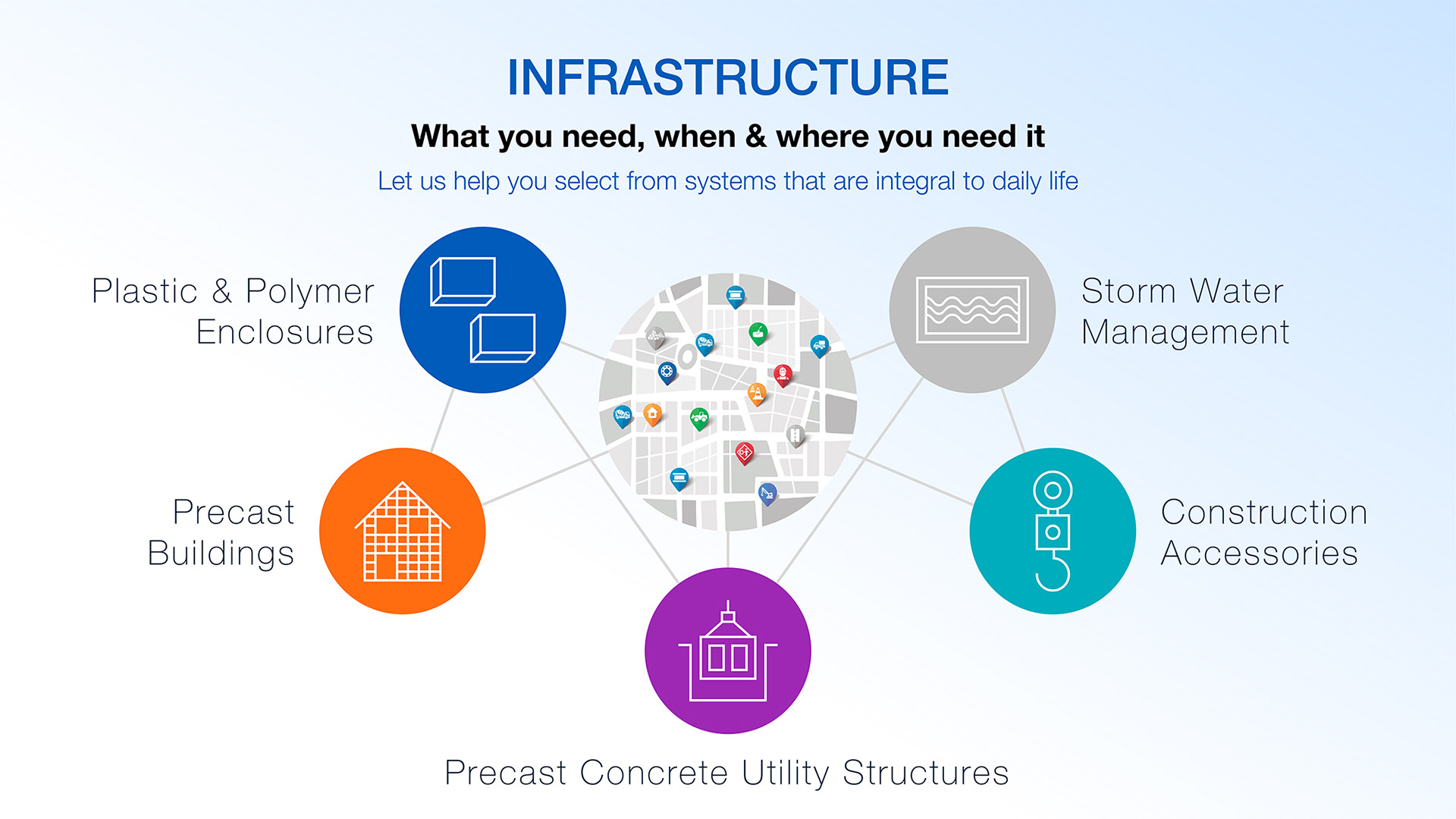 INFRASTRUCTURE

What you need, when & where you need it

Let us help you select from systems that are integral to daily life

Plastic & Polymer Enclosures

Storm Water Management

Precast Buildings

Construction Accessories

Precast Concrete Utility Structures